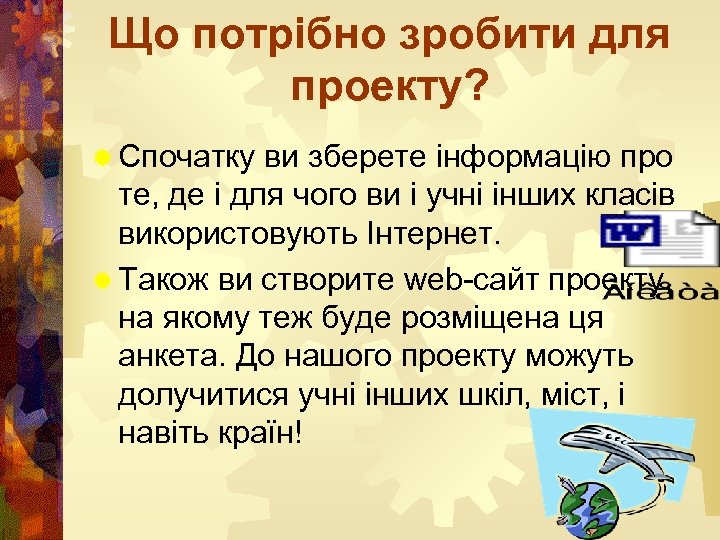 Що потрібно зробити для проекту?

Спочатку ви зберете інформацію про те, де і для чого ви і учні інших класів використовують Інтернет.

Також ви створите web-сайт проекту, на якому теж буде розміщена ця анкета. До нашого проекту можуть долучитися учні інших шкіл, міст, і навіть країн!

Àíêåòà